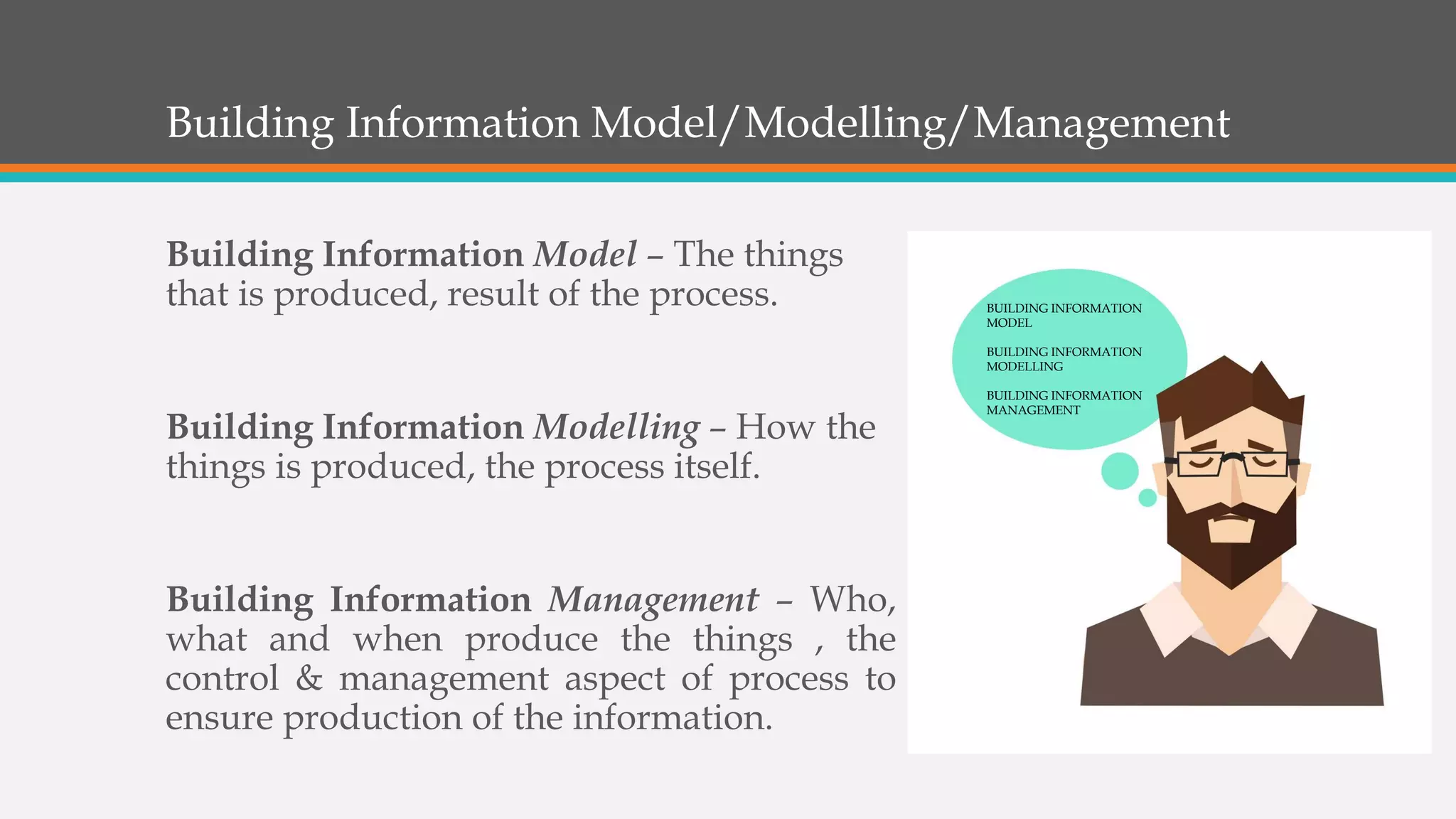 Building Information Model/Modelling/Management

Building Information Model – The things that is produced, result of the process.

Building Information Modelling – How the things is produced, the process itself.

Building Information Management – Who, what and when produce the things , the control & management aspect of process to ensure production of the information.

BUILDING INFORMATION MODEL

BUILDING INFORMATION MODELLING

BUILDING INFORMATION MANAGEMENT